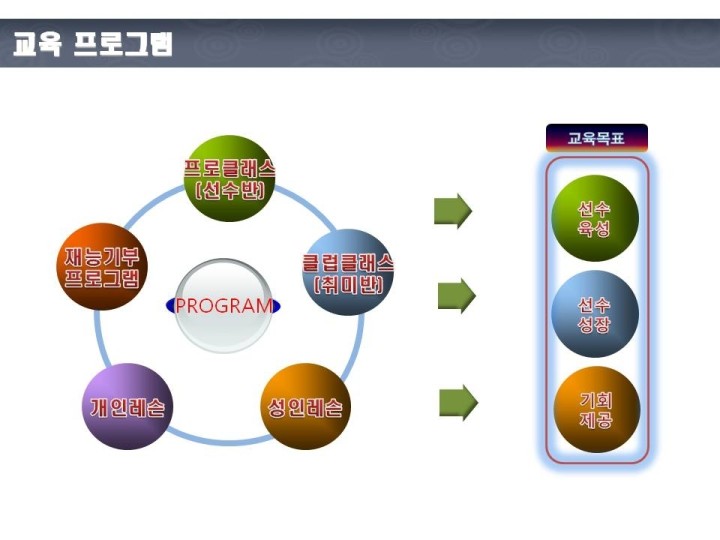 교육 프로그램

프로클래스
(선수반)

클럽클래스
(취미반)

성인레슨

개인레슨

재능기부
프로그램

PROGRAM

교육목표

선수
육성

선수
성장

기회
제공